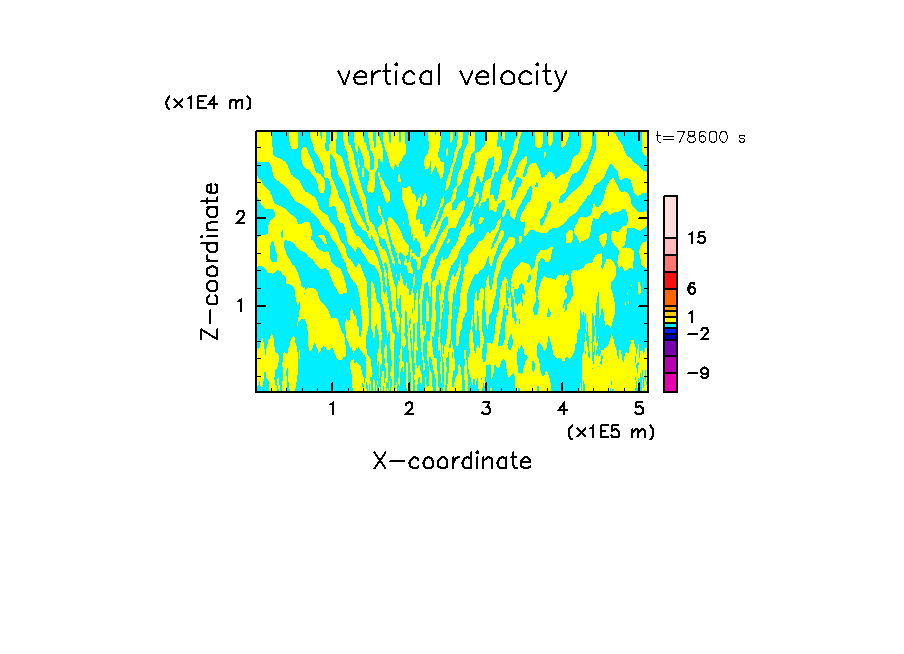 vertical velocity

(x1E4 m)

t=78600 s

Z-coordinate

2

1

15

6

1

−2

−9

1 2 3 4 5

(x1E5 m)

X-coordinate